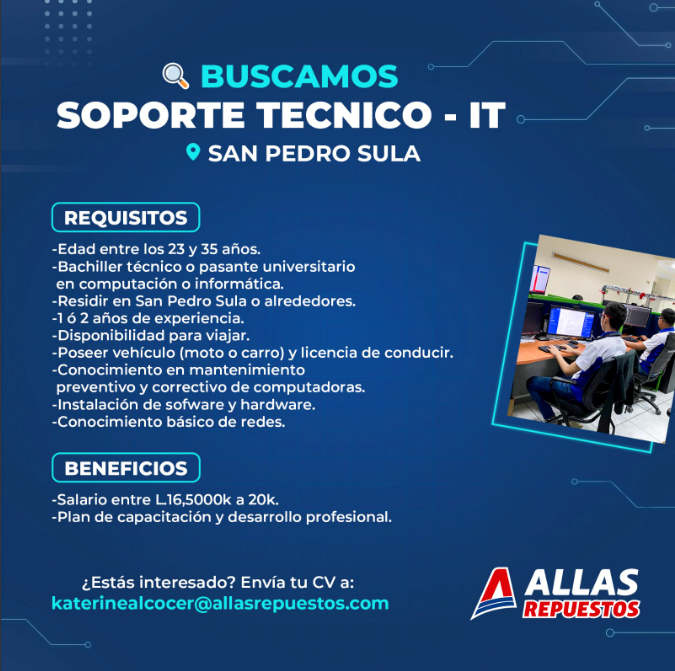 BUSCAMOS
SOPORTE TECNICO - IT
SAN PEDRO SULA

REQUISITOS

-Edad entre los 23 y 35 años.
-Bachiller técnico o pasante universitario en computación o informática.
-Residir en San Pedro Sula o alrededores.
-1 ó 2 años de experiencia.
-Disponibilidad para viajar.
-Poseer vehículo (moto o carro) y licencia de conducir.
-Conocimiento en mantenimiento preventivo y correctivo de computadoras.
-Instalación de sofware y hardware.
-Conocimiento básico de redes.

BENEFICIOS

-Salario entre L.16,5000k a 20k.
-Plan de capacitación y desarrollo profesional.

¿Estás interesado? Envía tu CV a:
katerinealcocer@allasrepuestos.com

ALLAS
REPUESTOS